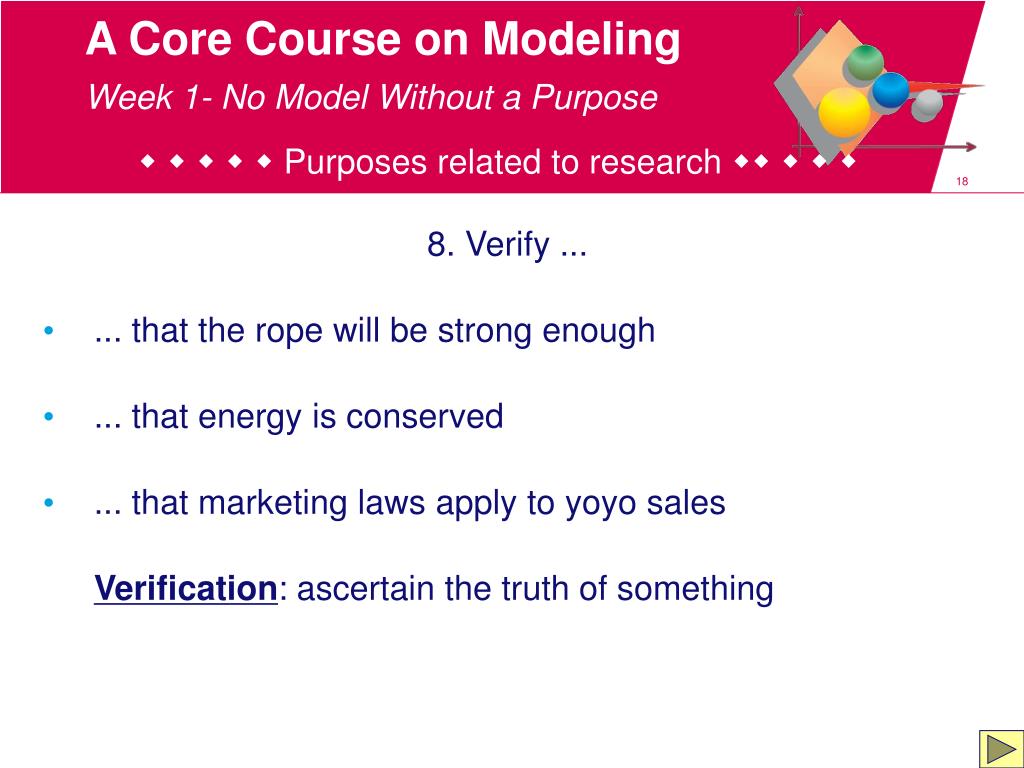 A Core Course on Modeling

Week 1- No Model Without a Purpose

◆ ◆ ◆ ◆ ◆ Purposes related to research ◆◆ ◆ ◆ ◆

18

8. Verify ...

• ... that the rope will be strong enough

• ... that energy is conserved

• ... that marketing laws apply to yoyo sales

Verification: ascertain the truth of something